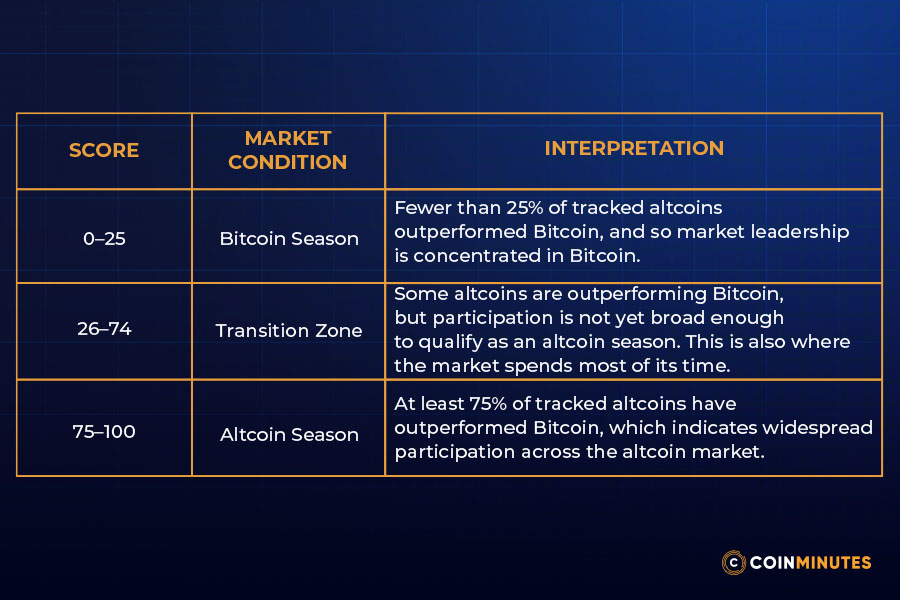 | SCORE | MARKET CONDITION | INTERPRETATION |
|---|---|---|
| 0–25 | Bitcoin Season | Fewer than 25% of tracked altcoins outperformed Bitcoin, and so market leadership is concentrated in Bitcoin. |
| 26–74 | Transition Zone | Some altcoins are outperforming Bitcoin, but participation is not yet broad enough to qualify as an altcoin season. This is also where the market spends most of its time. |
| 75–100 | Altcoin Season | At least 75% of tracked altcoins have outperformed Bitcoin, which indicates widespread participation across the altcoin market. |

COINMINUTES